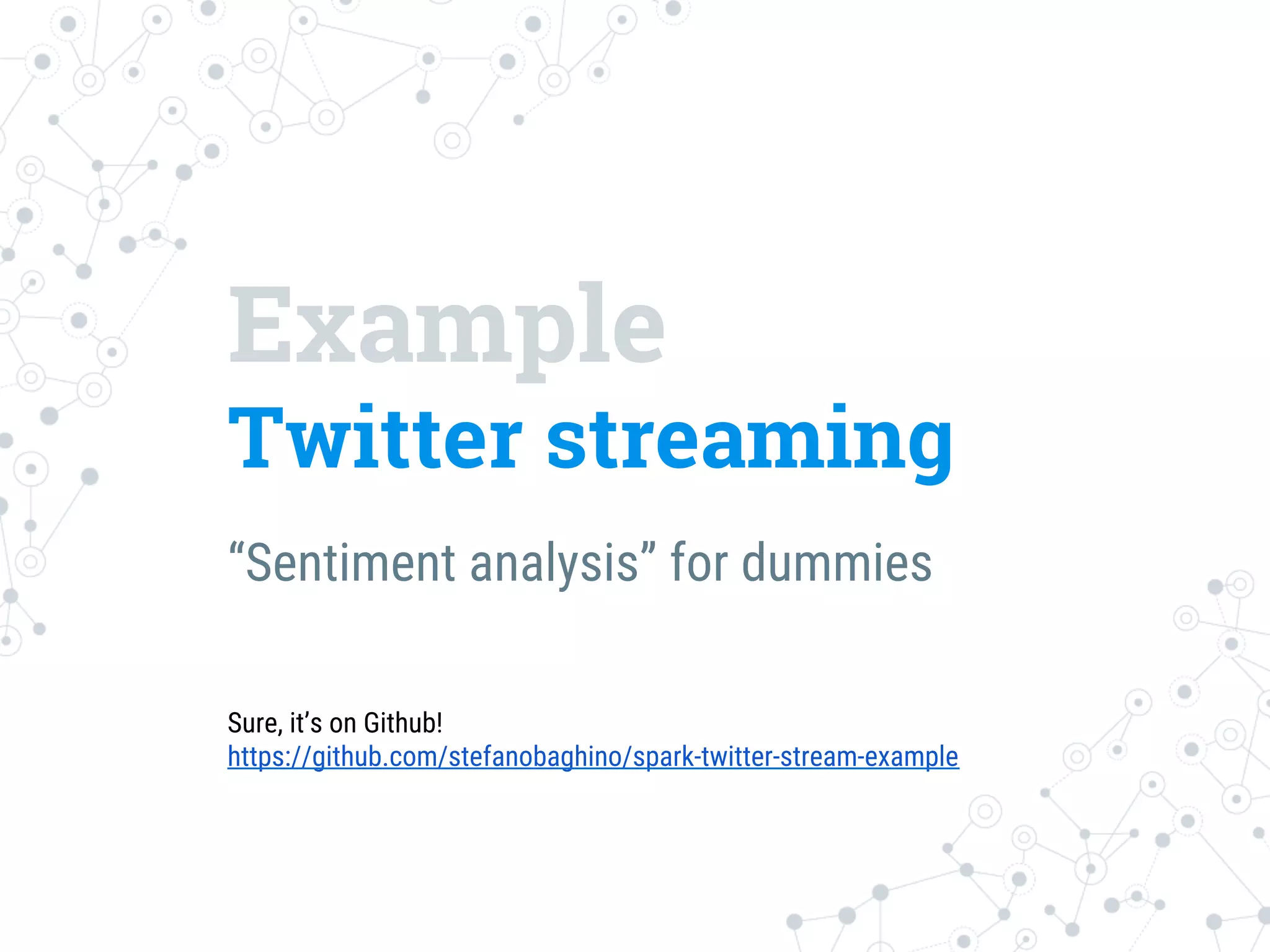 Example
Twitter streaming

“Sentiment analysis” for dummies

Sure, it’s on Github!
https://github.com/stefanobaghino/spark-twitter-stream-example